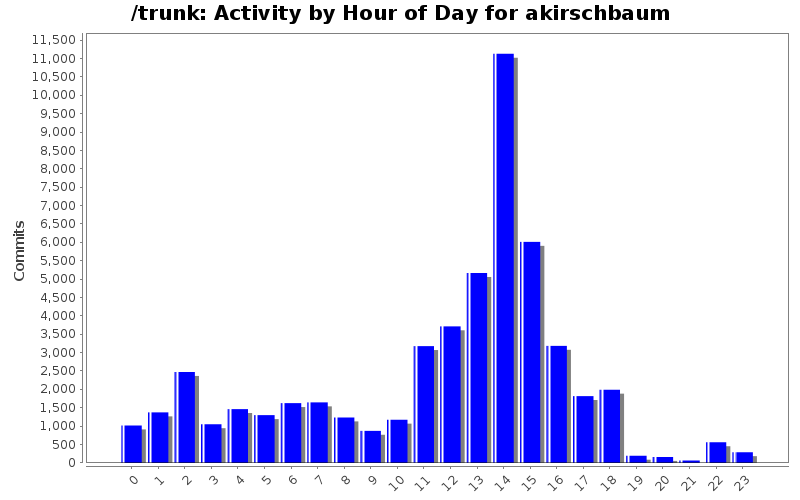 /trunk: Activity by Hour of Day for akirschbaum

Commits

11,500
11,000
10,500
10,000
9,500
9,000
8,500
8,000
7,500
7,000
6,500
6,000
5,500
5,000
4,500
4,000
3,500
3,000
2,500
2,000
1,500
1,000
500
0

0 1 2 3 4 5 6 7 8 9 10 11 12 13 14 15 16 17 18 19 20 21 22 23